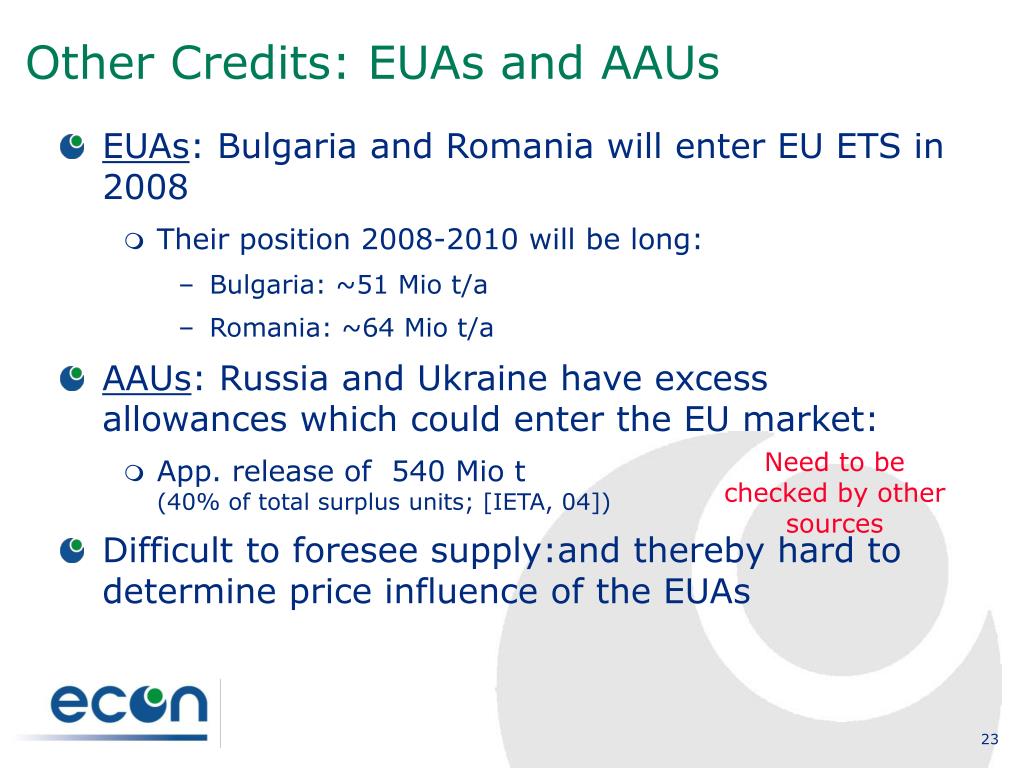 Other Credits: EUAs and AAUs

EUAs: Bulgaria and Romania will enter EU ETS in 2008

Their position 2008-2010 will be long:

– Bulgaria: ~51 Mio t/a

– Romania: ~64 Mio t/a

AAUs: Russia and Ukraine have excess allowances which could enter the EU market:

App. release of 540 Mio t
(40% of total surplus units; [IETA, 04])

Need to be checked by other sources

Difficult to foresee supply:and thereby hard to determine price influence of the EUAs

econ

23